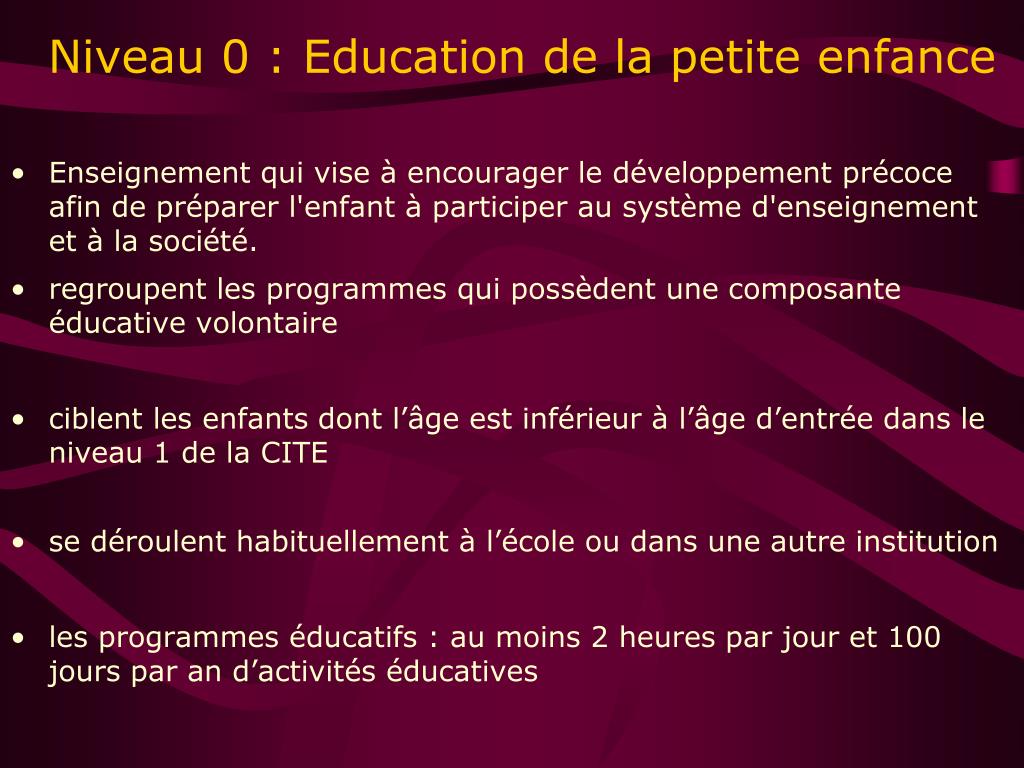 Niveau 0 : Education de la petite enfance

• Enseignement qui vise à encourager le développement précoce afin de préparer l'enfant à participer au système d'enseignement et à la société.

• regroupent les programmes qui possèdent une composante éducative volontaire

• ciblent les enfants dont l’âge est inférieur à l’âge d’entrée dans le niveau 1 de la CITE

• se déroulent habituellement à l’école ou dans une autre institution

• les programmes éducatifs : au moins 2 heures par jour et 100 jours par an d’activités éducatives